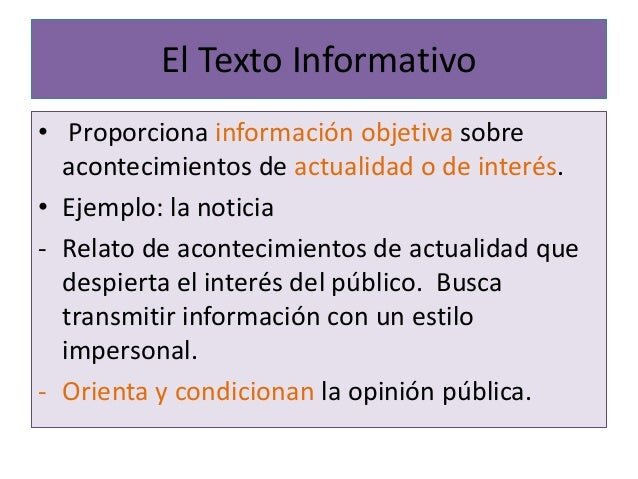 El Texto Informativo

• Proporciona información objetiva sobre acontecimientos de actualidad o de interés.

• Ejemplo: la noticia

- Relato de acontecimientos de actualidad que despierta el interés del público. Busca transmitir información con un estilo impersonal.

- Orienta y condicionan la opinión pública.